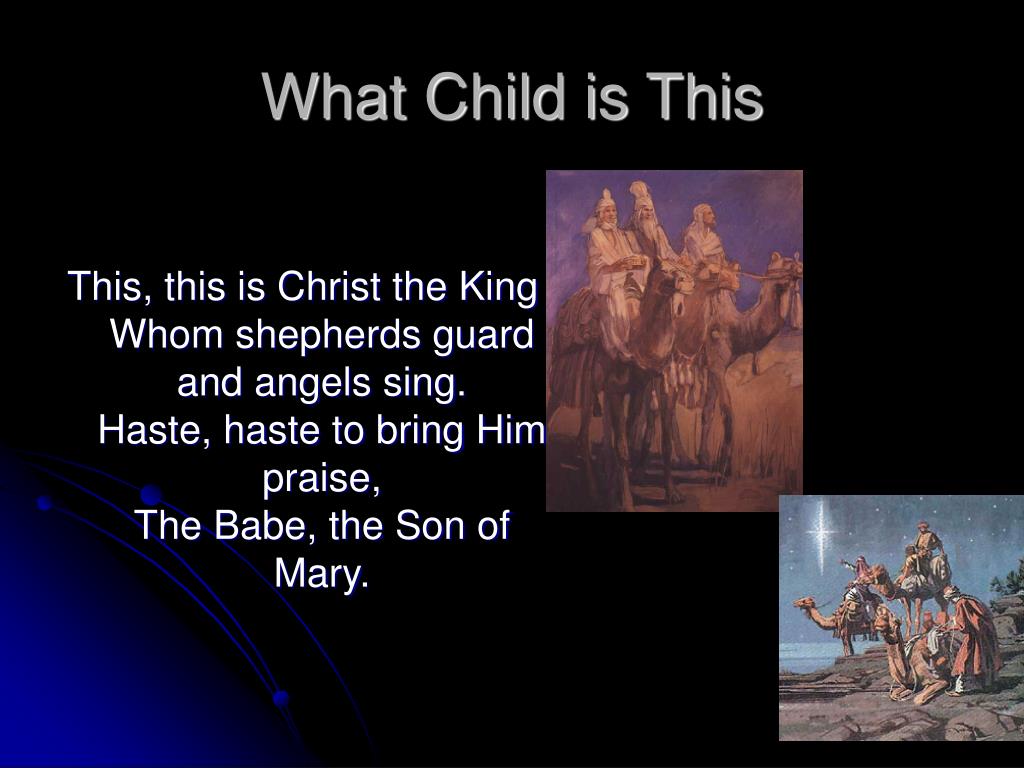 What Child is This

This, this is Christ the King
Whom shepherds guard and angels sing.
Haste, haste to bring Him praise,
The Babe, the Son of Mary.